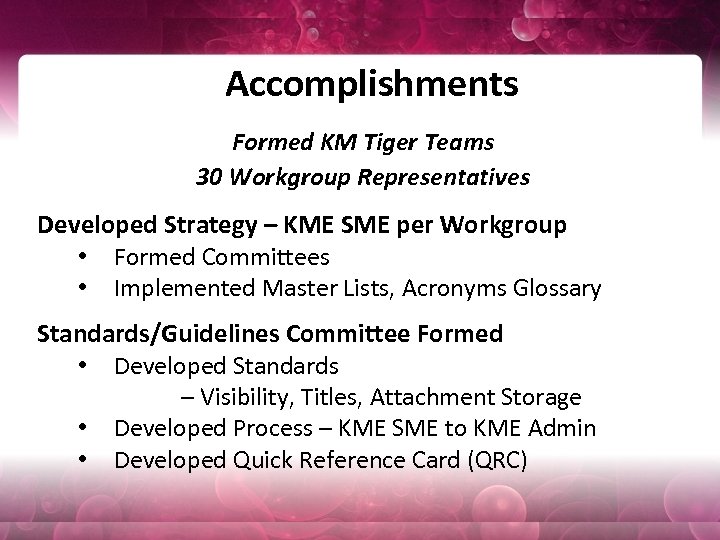 Accomplishments

Formed KM Tiger Teams
30 Workgroup Representatives

Developed Strategy – KME SME per Workgroup
• Formed Committees
• Implemented Master Lists, Acronyms Glossary

Standards/Guidelines Committee Formed
• Developed Standards
– Visibility, Titles, Attachment Storage
• Developed Process – KME SME to KME Admin
• Developed Quick Reference Card (QRC)